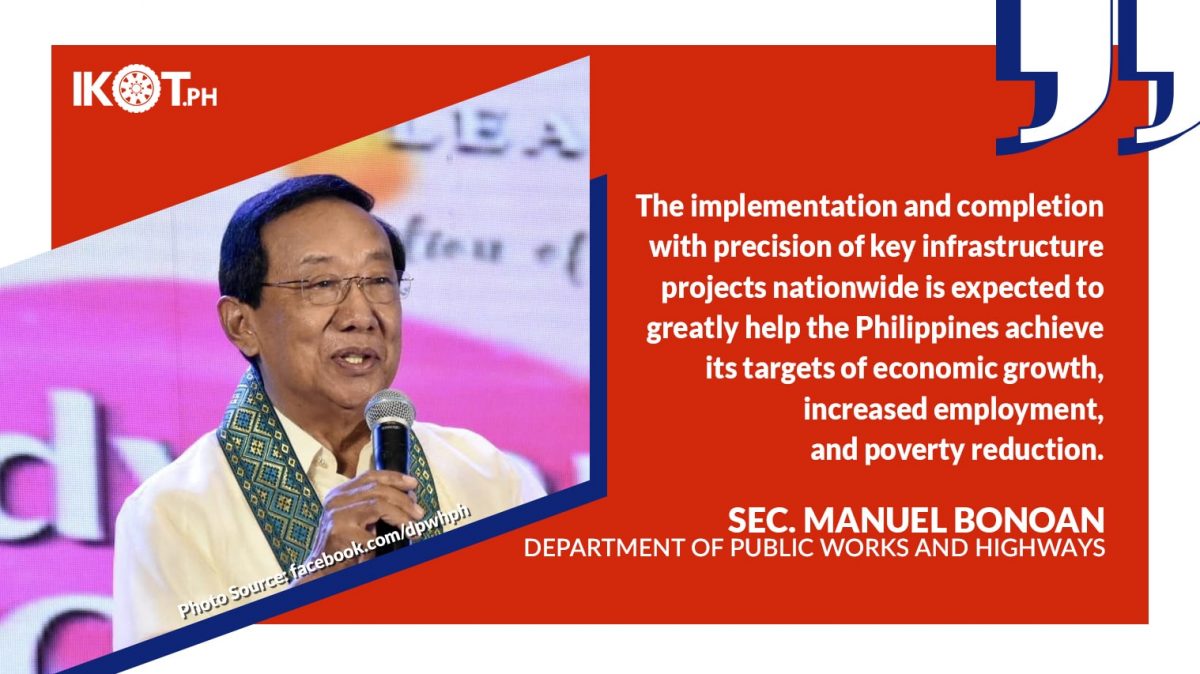 IKOT.PH

The implementation and completion with precision of key infrastructure projects nationwide is expected to greatly help the Philippines achieve its targets of economic growth, increased employment, and poverty reduction.

SEC. MANUEL BONOAN
DEPARTMENT OF PUBLIC WORKS AND HIGHWAYS

Photo Source: facebook.com/dpwhph